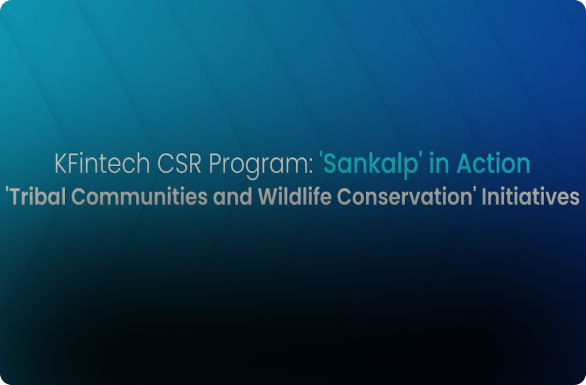 KFintech CSR Program: 'Sankalp' in Action
'Tribal Communities and Wildlife Conservation' Initiatives